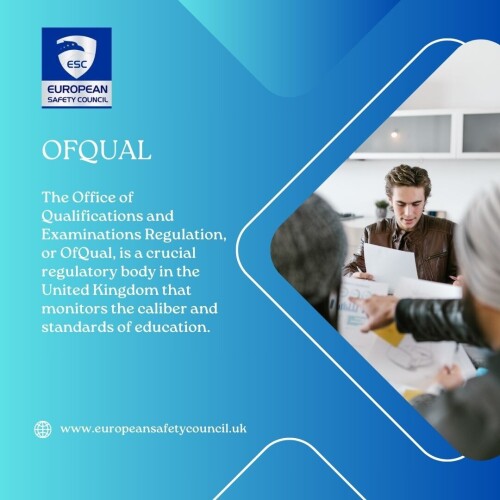 ESC
EUROPEAN
SAFETY COUNCIL

OFQUAL

The Office of Qualifications and Examinations Regulation, or OfQual, is a crucial regulatory body in the United Kingdom that monitors the caliber and standards of education.

www.europeansafetycouncil.uk